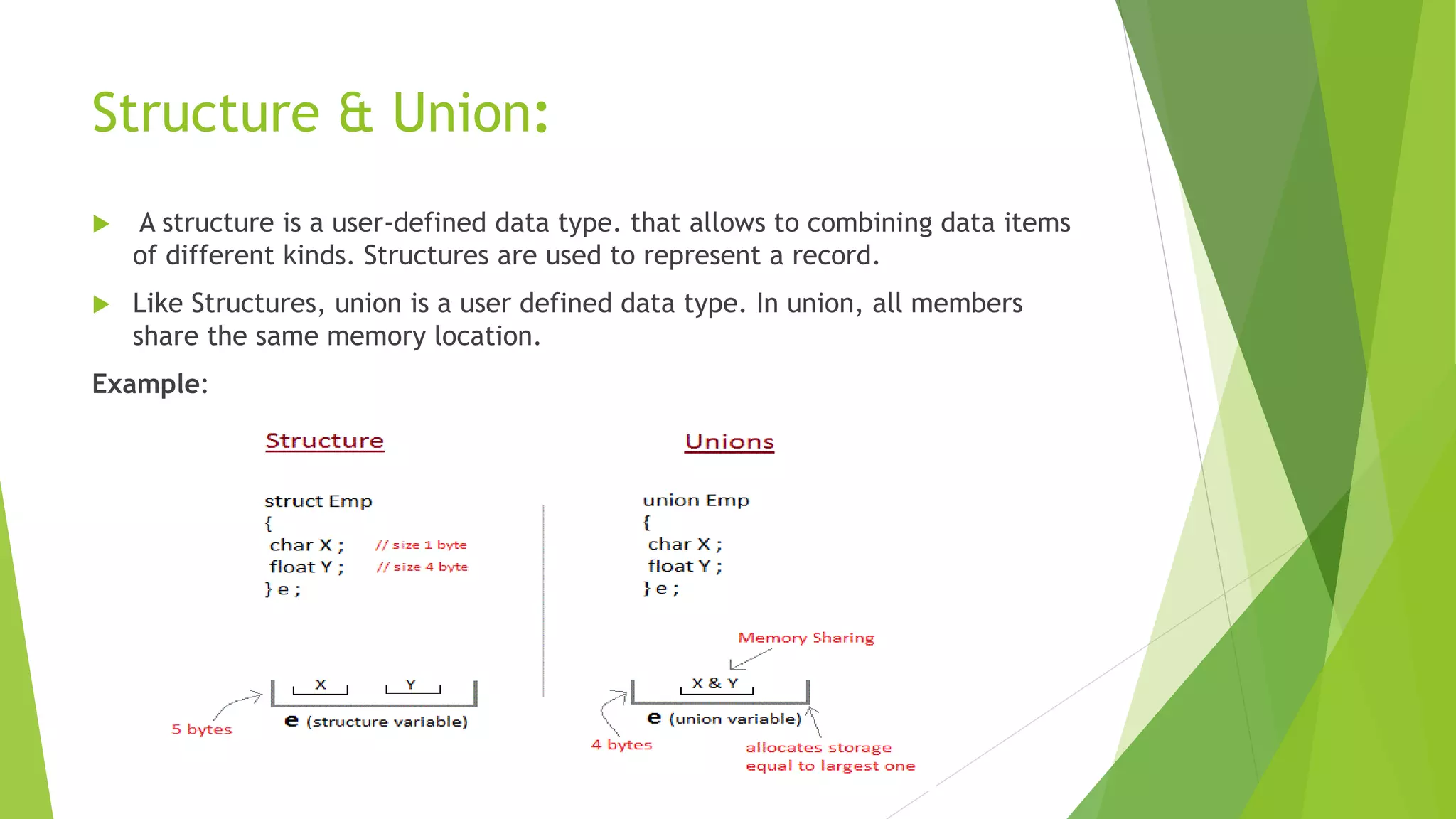 Structure & Union:

A structure is a user-defined data type. that allows to combining data items of different kinds. Structures are used to represent a record.

Like Structures, union is a user defined data type. In union, all members share the same memory location.

Example:

Structure

struct Emp
{
char X ; // size 1 byte
float Y ; // size 4 byte
} e ;

X Y

5 bytes

e (structure variable)

Unions

union Emp
{
char X ;
float Y ;
} e ;

Memory Sharing

X & Y

e (union variable)

4 bytes

allocates storage equal to largest one